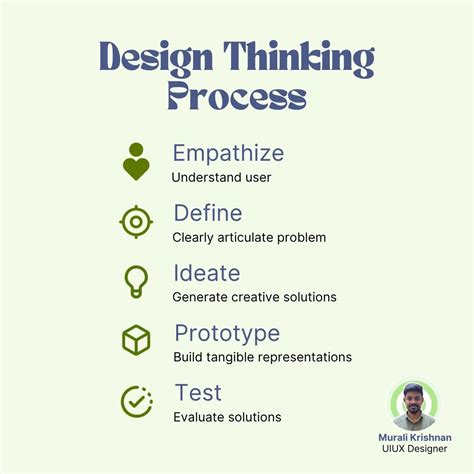 Design Thinking Process

Empathize
Understand user

Define
Clearly articulate problem

Ideate
Generate creative solutions

Prototype
Build tangible representations

Test
Evaluate solutions

Murali Krishnan
UIUX Designer